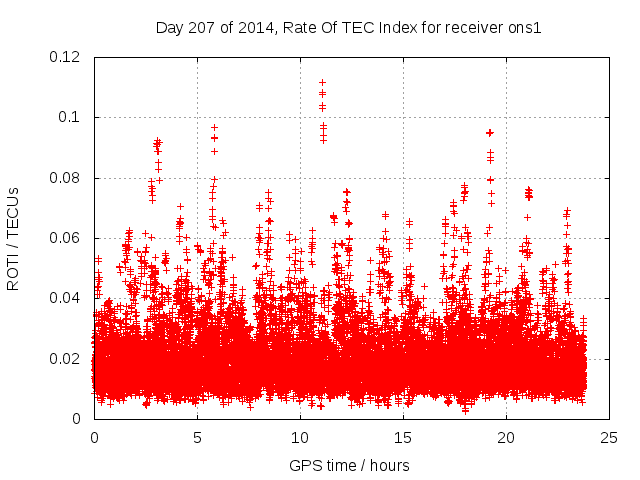 Day 207 of 2014, Rate Of TEC Index for receiver ons1

ROTI / TECUs

0.12
0.1
0.08
0.06
0.04
0.02
0

0
5
10
15
20
25

GPS time / hours